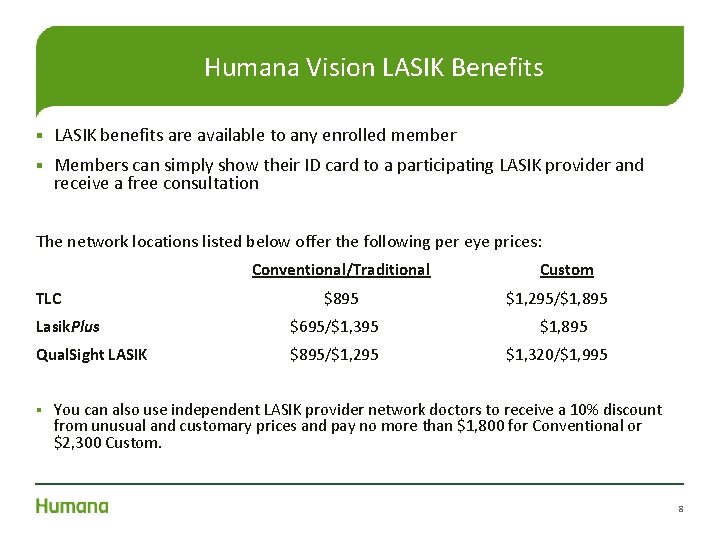 Humana Vision LASIK Benefits

▪ LASIK benefits are available to any enrolled member

▪ Members can simply show their ID card to a participating LASIK provider and receive a free consultation

The network locations listed below offer the following per eye prices:

| | Conventional/Traditional | Custom |
|---|---|---|
| TLC | \$895 | \$1,295/\$1,895 |
| LasikPlus | \$695/\$1,395 | \$1,895 |
| QualSight LASIK | \$895/\$1,295 | \$1,320/\$1,995 |

▪ You can also use independent LASIK provider network doctors to receive a 10% discount from unusual and customary prices and pay no more than \$1,800 for Conventional or \$2,300 Custom.

Humana

8